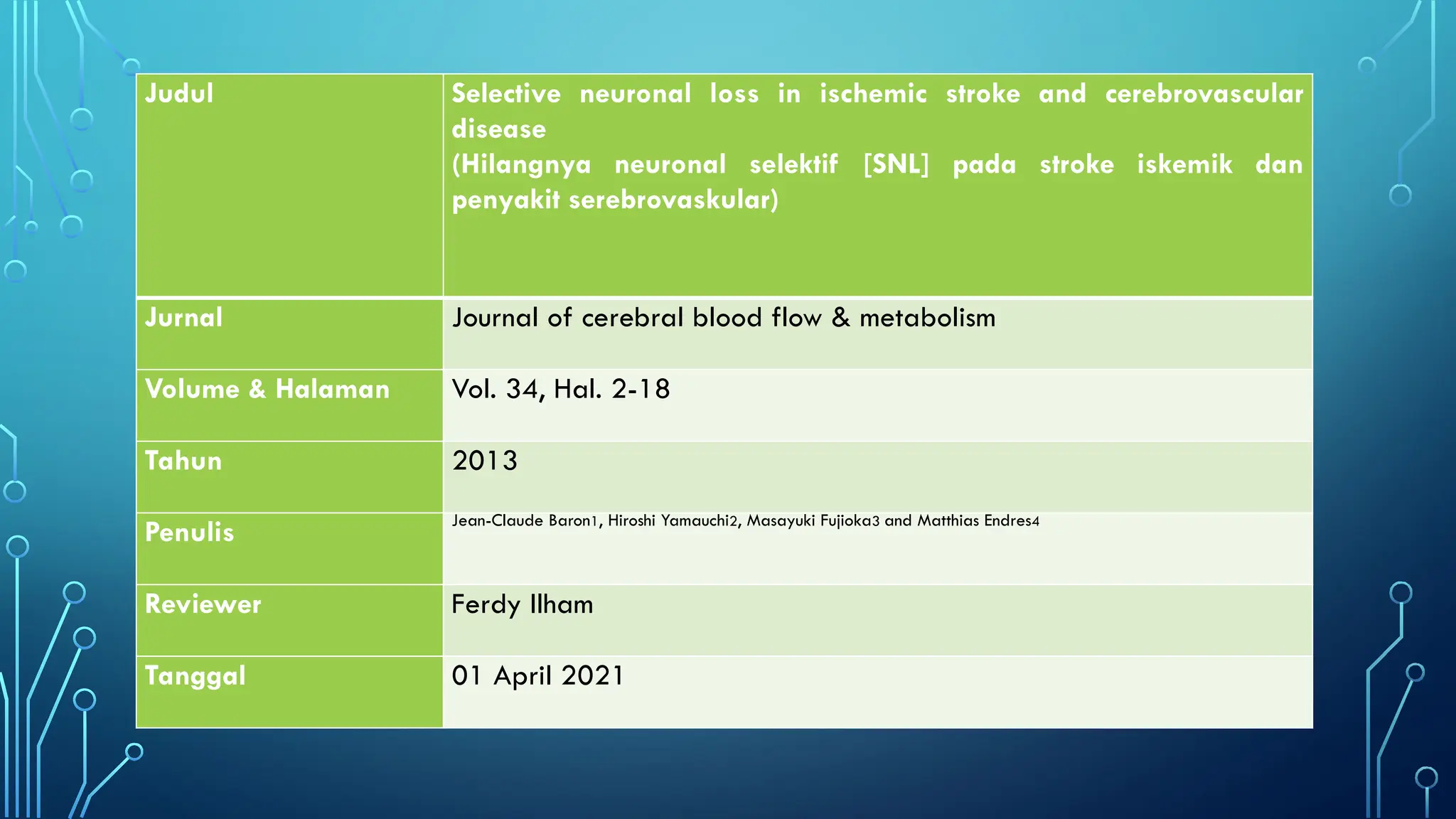 | Judul | Selective neuronal loss in ischemic stroke and cerebrovascular disease (Hilangnya neuronal selektif [SNL] pada stroke iskemik dan penyakit serebrovaskular) |
|---|---|
| Jurnal | Journal of cerebral blood flow & metabolism |
| Volume & Halaman | Vol. 34, Hal. 2-18 |
| Tahun | 2013 |
| Penulis | Jean-Claude Baron1, Hiroshi Yamauchi2, Masayuki Fujioka3 and Matthias Endres4 |
| Reviewer | Ferdy Ilham |
| Tanggal | 01 April 2021 |